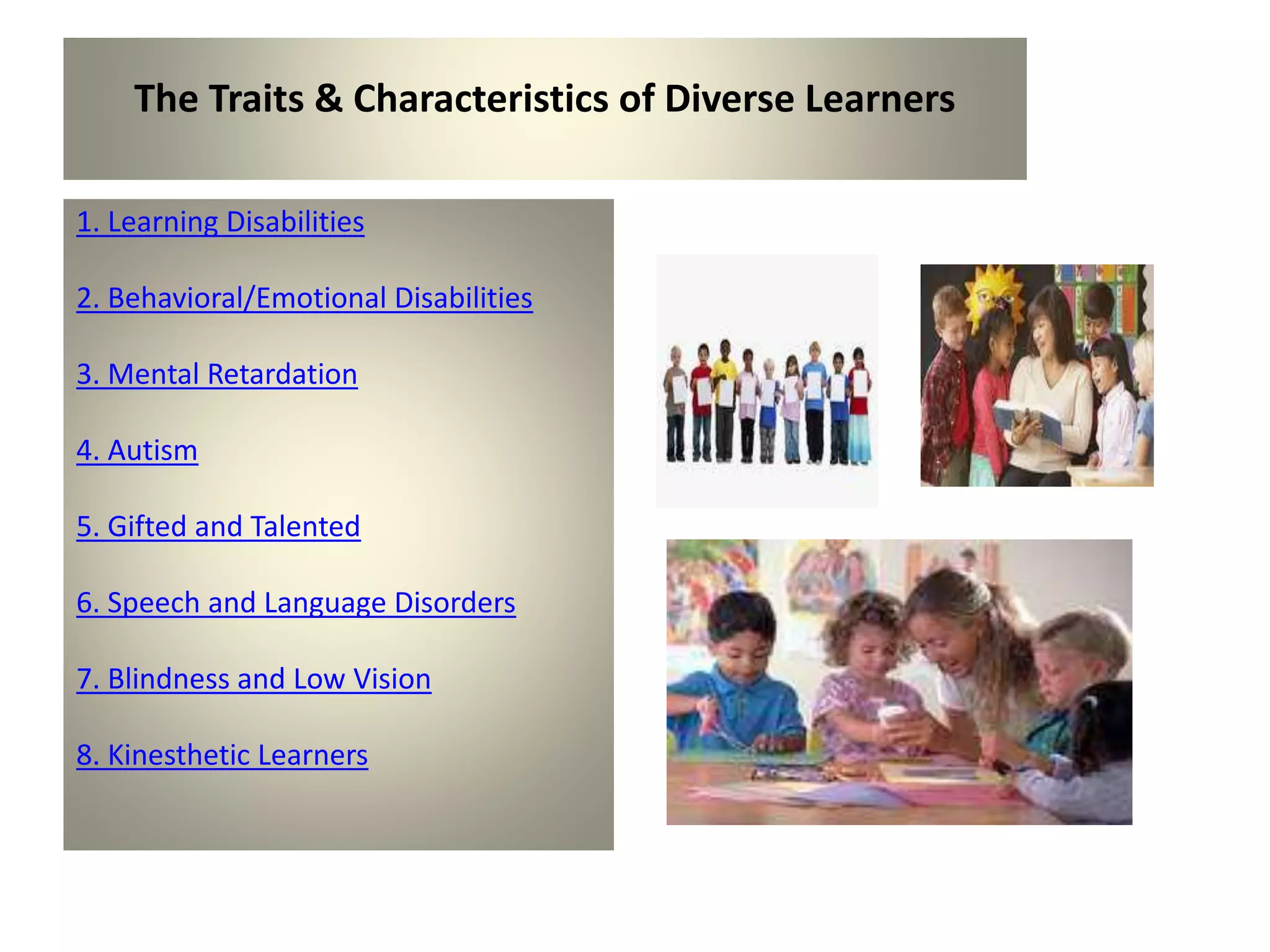 The Traits & Characteristics of Diverse Learners

1. Learning Disabilities

2. Behavioral/Emotional Disabilities

3. Mental Retardation

4. Autism

5. Gifted and Talented

6. Speech and Language Disorders

7. Blindness and Low Vision

8. Kinesthetic Learners